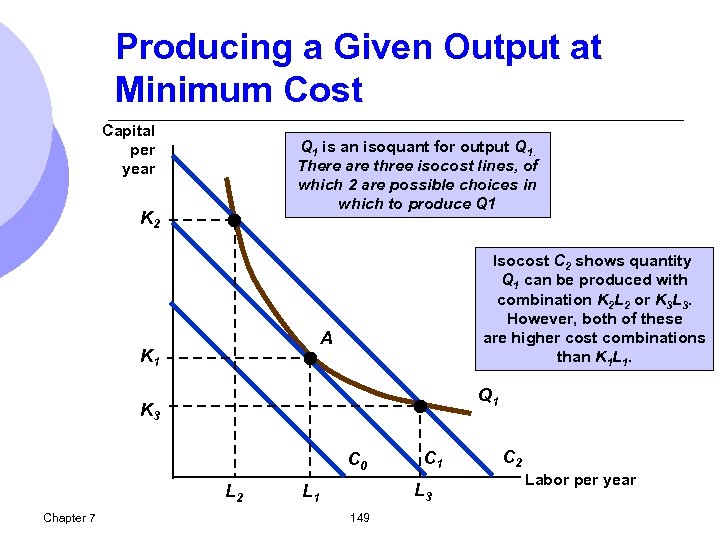 Producing a Given Output at Minimum Cost

Capital per year

$Q_1$ is an isoquant for output $Q_1$. There are three isocost lines, of which 2 are possible choices in which to produce Q1

Isocost $C_2$ shows quantity $Q_1$ can be produced with combination $K_2L_2$ or $K_3L_3$. However, both of these are higher cost combinations than $K_1L_1$.

$K_2$

$K_1$

$K_3$

A

$Q_1$

$C_0$

$C_1$

$C_2$

$L_2$

$L_1$

$L_3$

Labor per year

Chapter 7

149